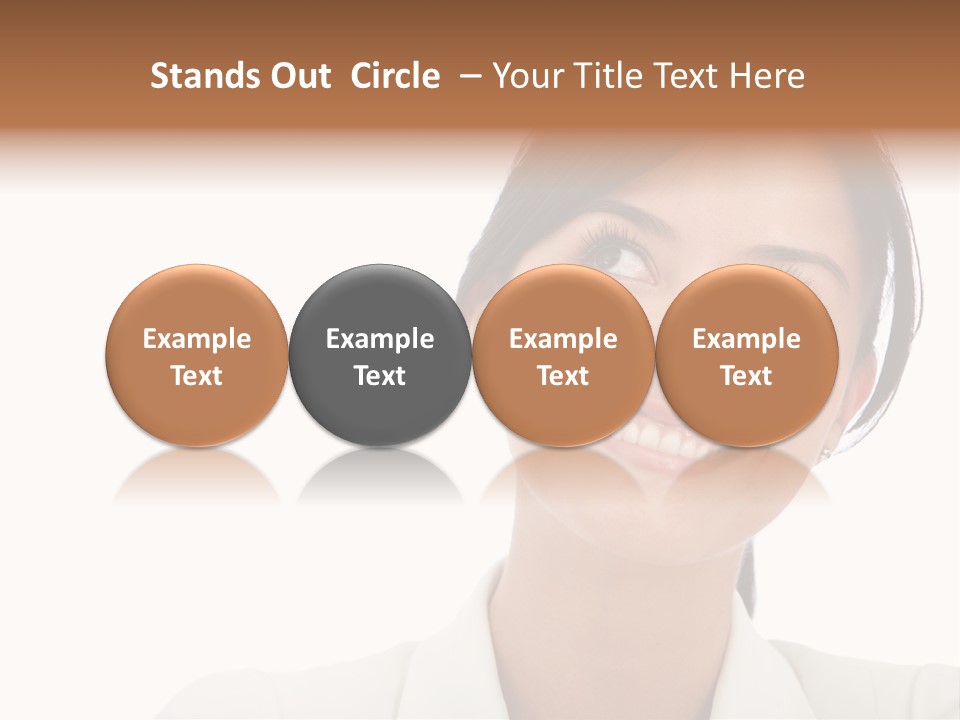 Stands Out Circle – Your Title Text Here

Example Text

Example Text

Example Text

Example Text